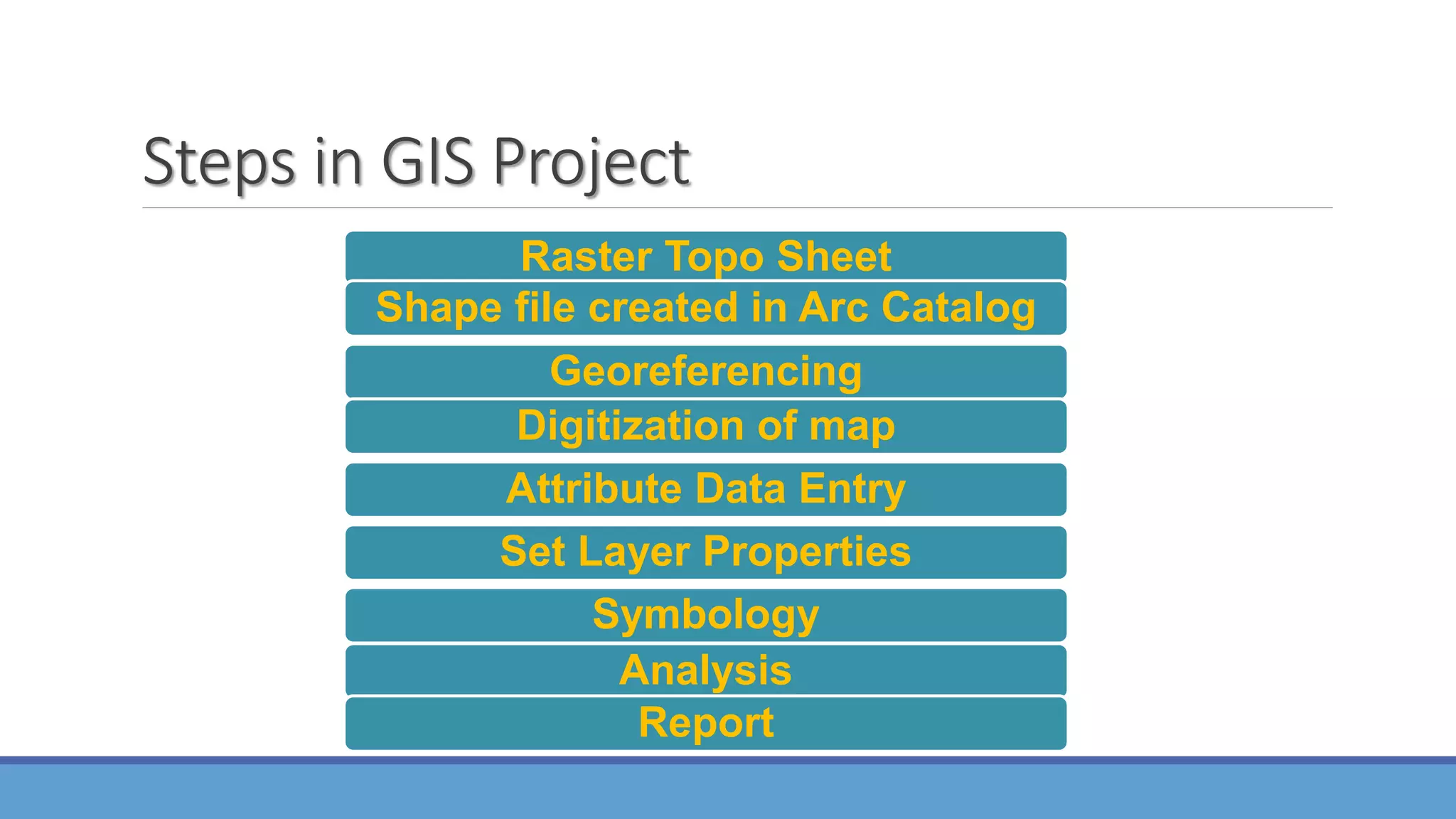 Steps in GIS Project

Raster Topo Sheet

Shape file created in Arc Catalog

Georeferencing

Digitization of map

Attribute Data Entry

Set Layer Properties

Symbology

Analysis

Report